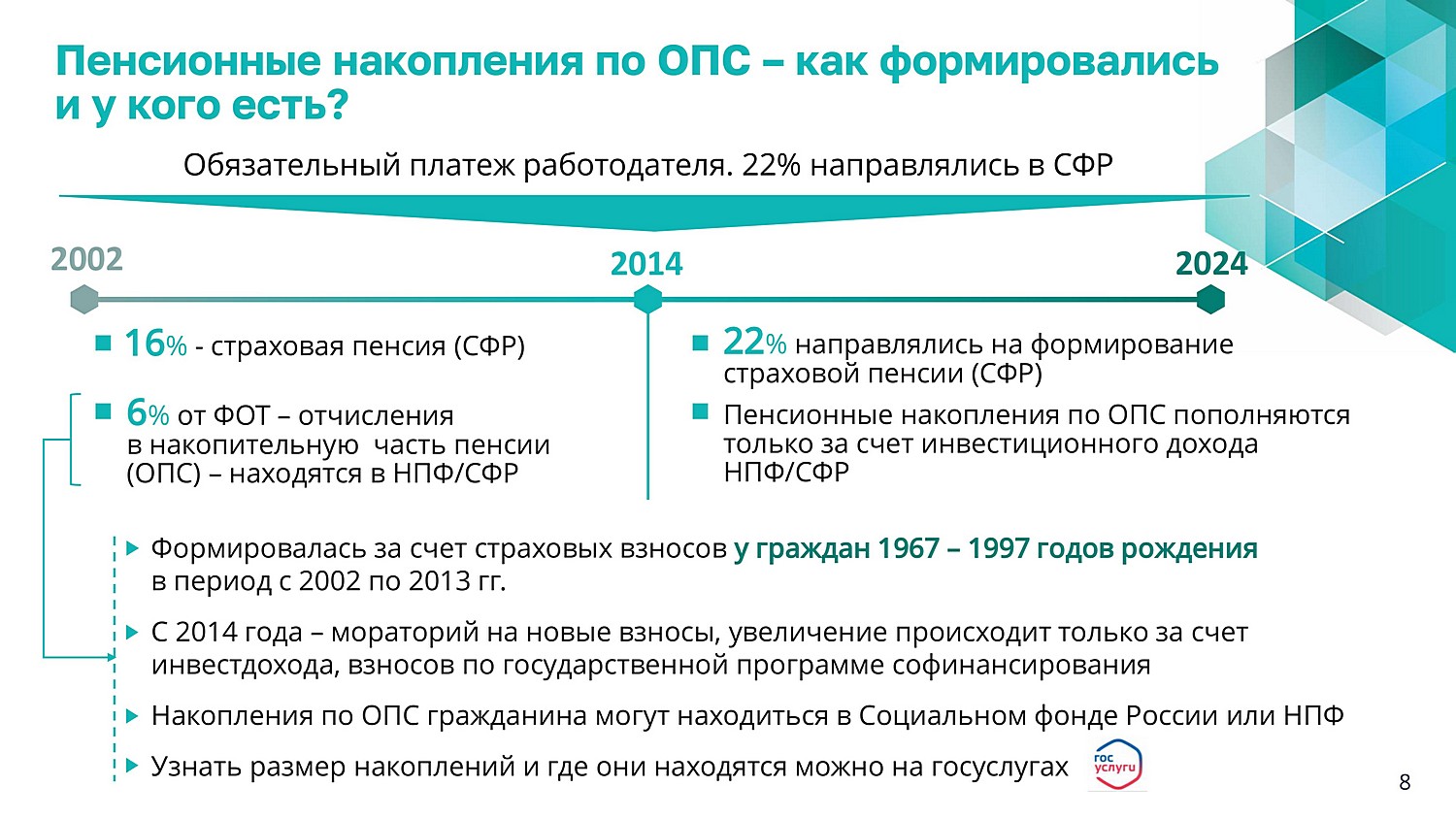 Пенсионные накопления по ОПС – как формировались и у кого есть?

Обязательный платеж работодателя. 22% направлялись в СФР

2002

2014

2024

16% - страховая пенсия (СФР)

6% от ФОТ – отчисления в накопительную часть пенсии (ОПС) – находятся в НПФ/СФР

22% направлялись на формирование страховой пенсии (СФР)

Пенсионные накопления по ОПС пополняются только за счет инвестиционного дохода НПФ/СФР

Формировалась за счет страховых взносов у граждан 1967 – 1997 годов рождения в период с 2002 по 2013 гг.

С 2014 года – мораторий на новые взносы, увеличение происходит только за счет инвестдохода, взносов по государственной программе софинансирования

Накопления по ОПС гражданина могут находиться в Социальном фонде России или НПФ

Узнать размер накоплений и где они находятся можно на госуслугах

гос услуги

8